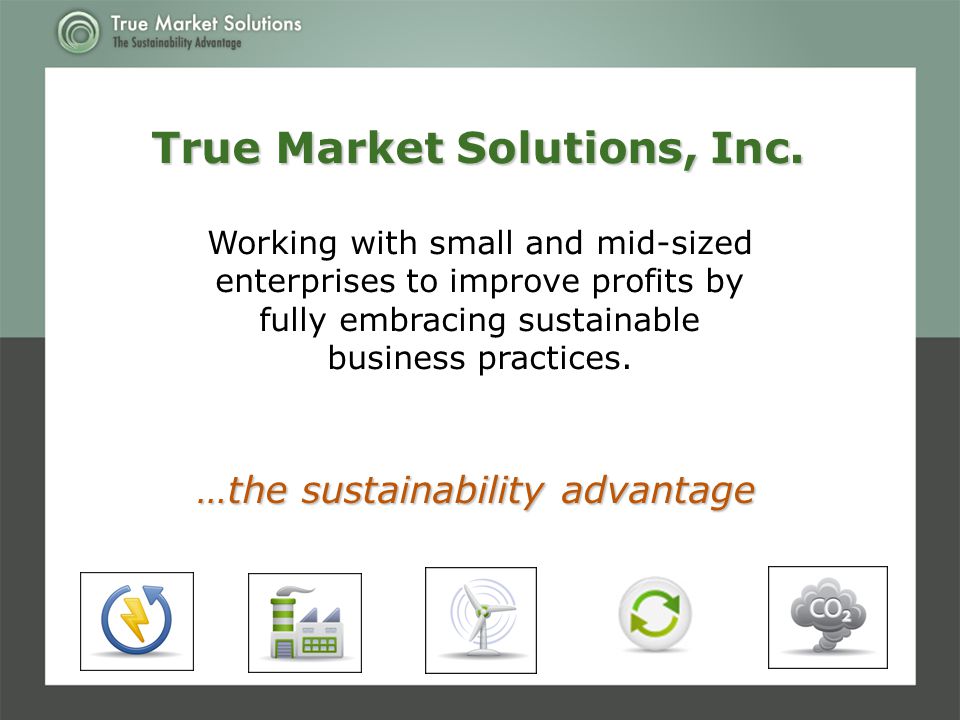 True Market Solutions
The Sustainability Advantage

True Market Solutions, Inc.

Working with small and mid-sized enterprises to improve profits by fully embracing sustainable business practices.

…the sustainability advantage

$CO_2$